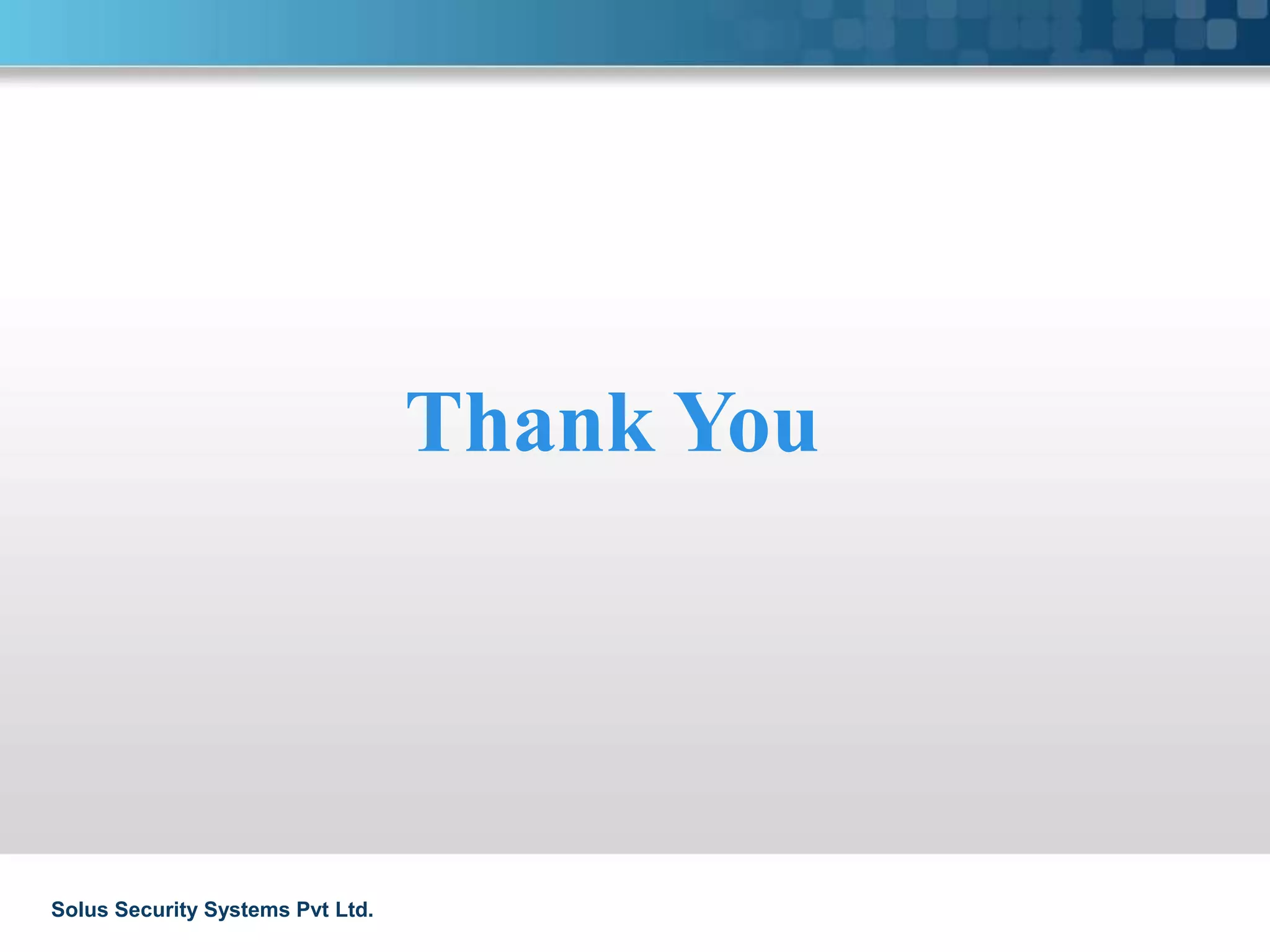 Thank You

Solus Security Systems Pvt Ltd.